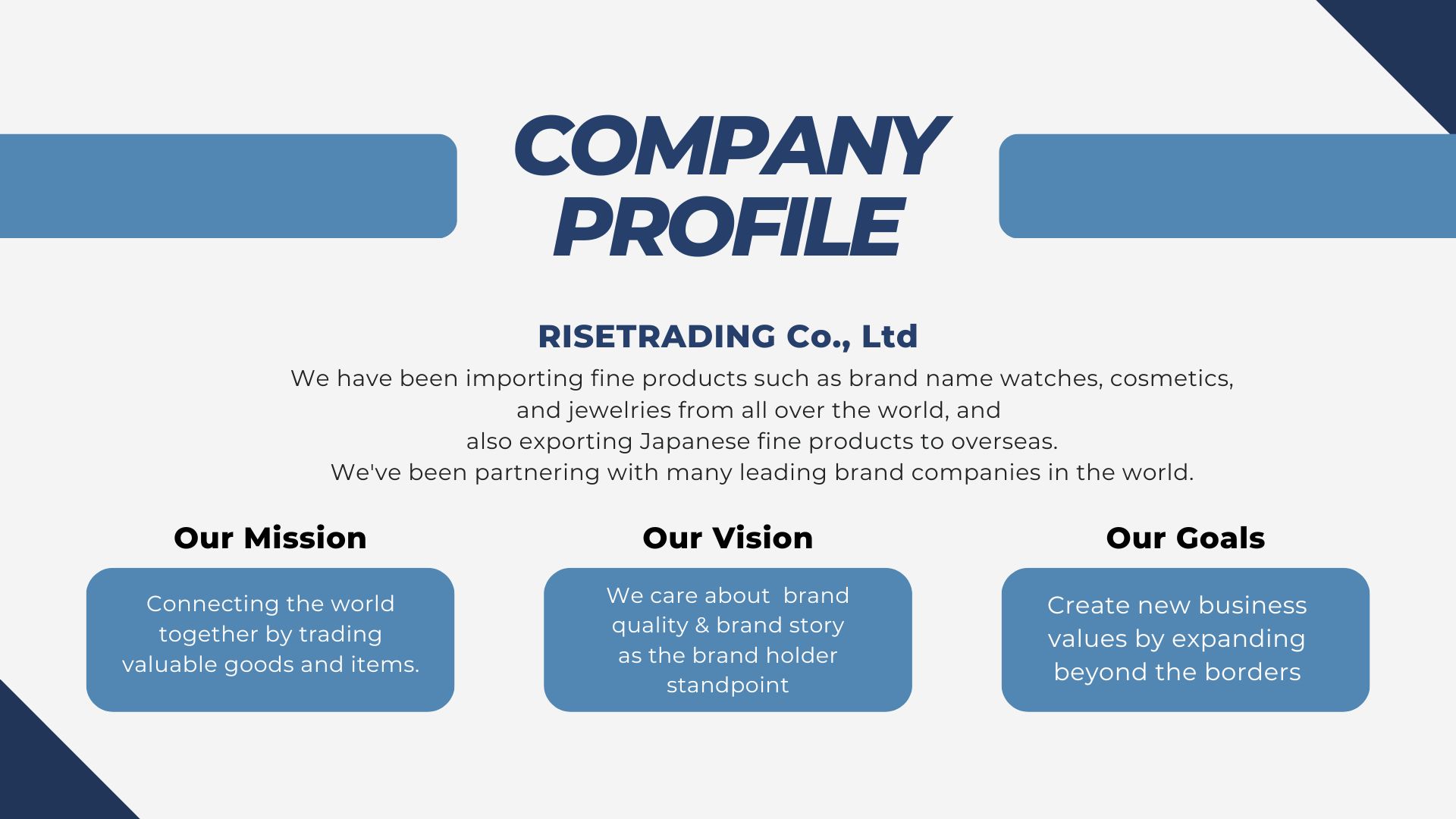 COMPANY PROFILE

RISETRADING Co., Ltd

We have been importing fine products such as brand name watches, cosmetics, and jewelries from all over the world, and also exporting Japanese fine products to overseas. We've been partnering with many leading brand companies in the world.

Our Mission

Connecting the world together by trading valuable goods and items.

Our Vision

We care about brand quality & brand story as the brand holder standpoint

Our Goals

Create new business values by expanding beyond the borders